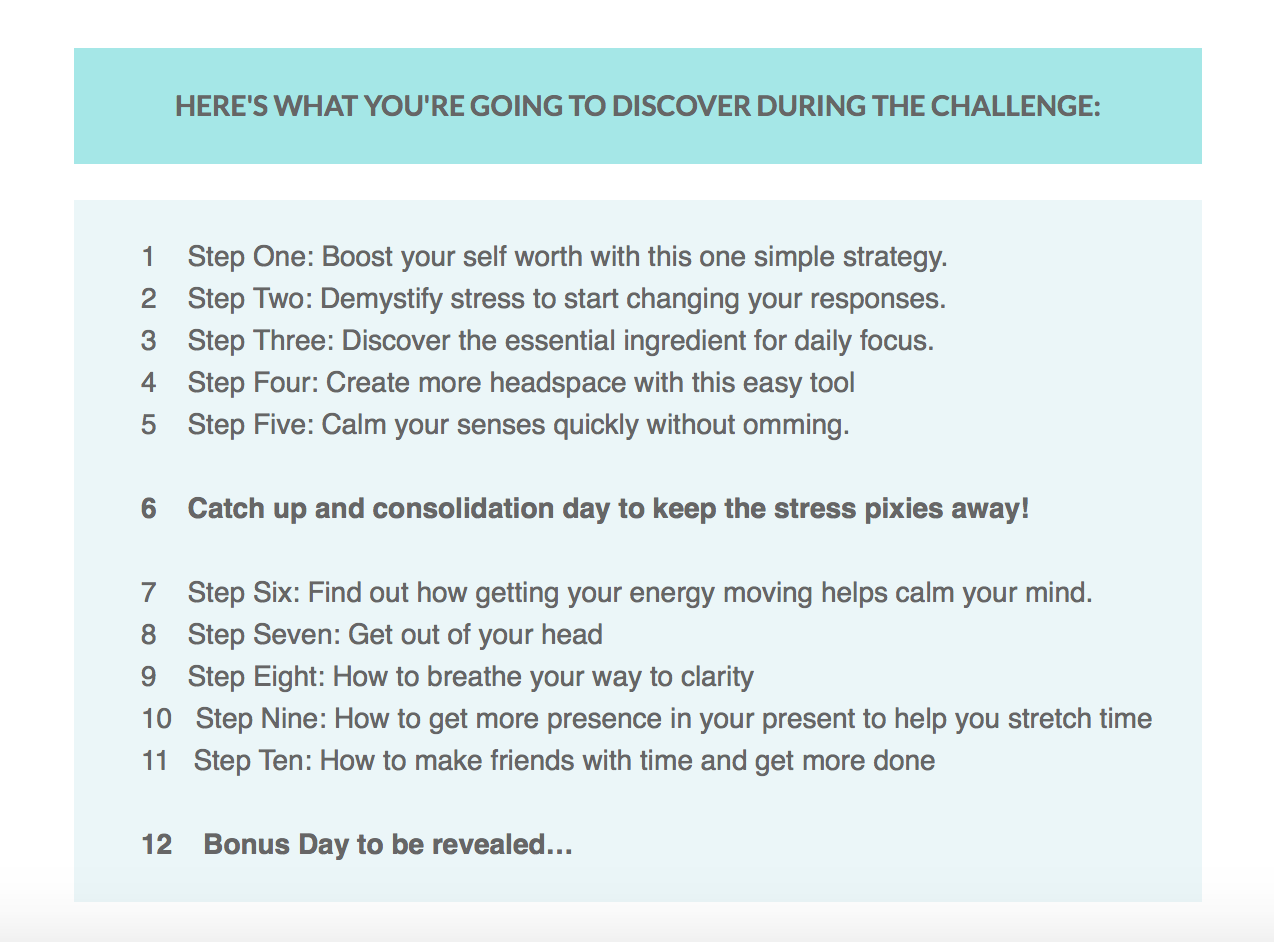 HERE'S WHAT YOU'RE GOING TO DISCOVER DURING THE CHALLENGE:

1 Step One: Boost your self worth with this one simple strategy.
2 Step Two: Demystify stress to start changing your responses.
3 Step Three: Discover the essential ingredient for daily focus.
4 Step Four: Create more headspace with this easy tool
5 Step Five: Calm your senses quickly without omming.

6 Catch up and consolidation day to keep the stress pixies away!

7 Step Six: Find out how getting your energy moving helps calm your mind.
8 Step Seven: Get out of your head
9 Step Eight: How to breathe your way to clarity
10 Step Nine: How to get more presence in your present to help you stretch time
11 Step Ten: How to make friends with time and get more done

12 Bonus Day to be revealed…